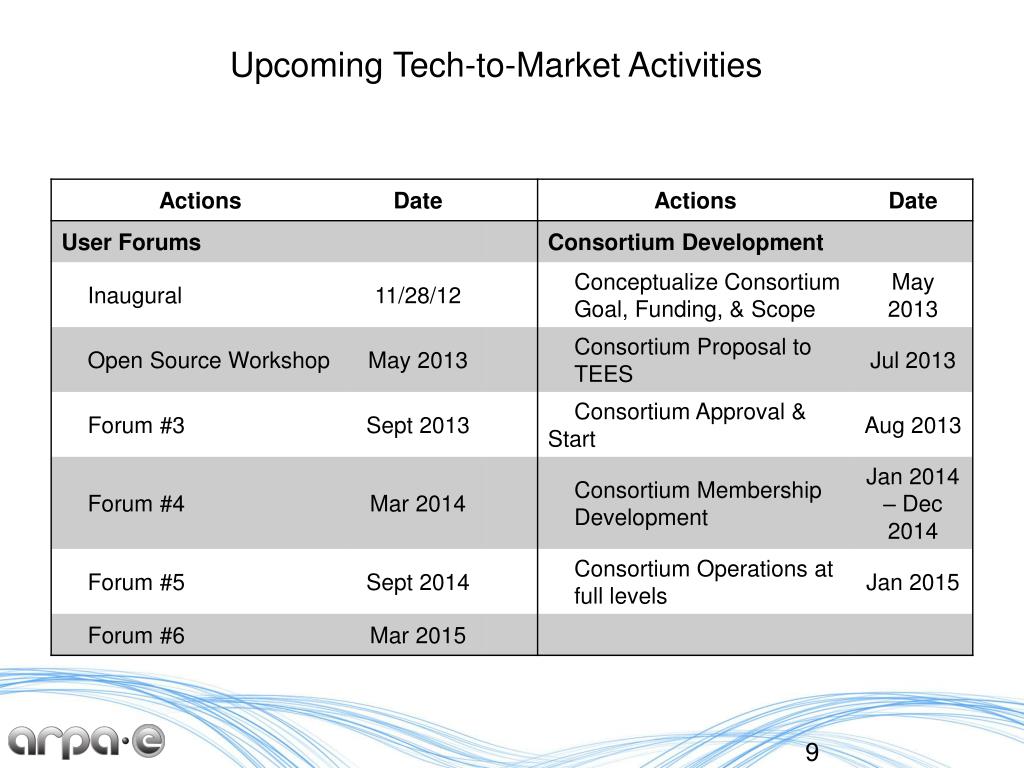 Upcoming Tech-to-Market Activities

| Actions | Date | Actions | Date |
|---|---|---|---|
| User Forums | | Consortium Development | |
| Inaugural | 11/28/12 | Conceptualize Consortium Goal, Funding, & Scope | May 2013 |
| Open Source Workshop | May 2013 | Consortium Proposal to TEES | Jul 2013 |
| Forum #3 | Sept 2013 | Consortium Approval & Start | Aug 2013 |
| Forum #4 | Mar 2014 | Consortium Membership Development | Jan 2014 – Dec 2014 |
| Forum #5 | Sept 2014 | Consortium Operations at full levels | Jan 2015 |
| Forum #6 | Mar 2015 | | |

arpa·e

9